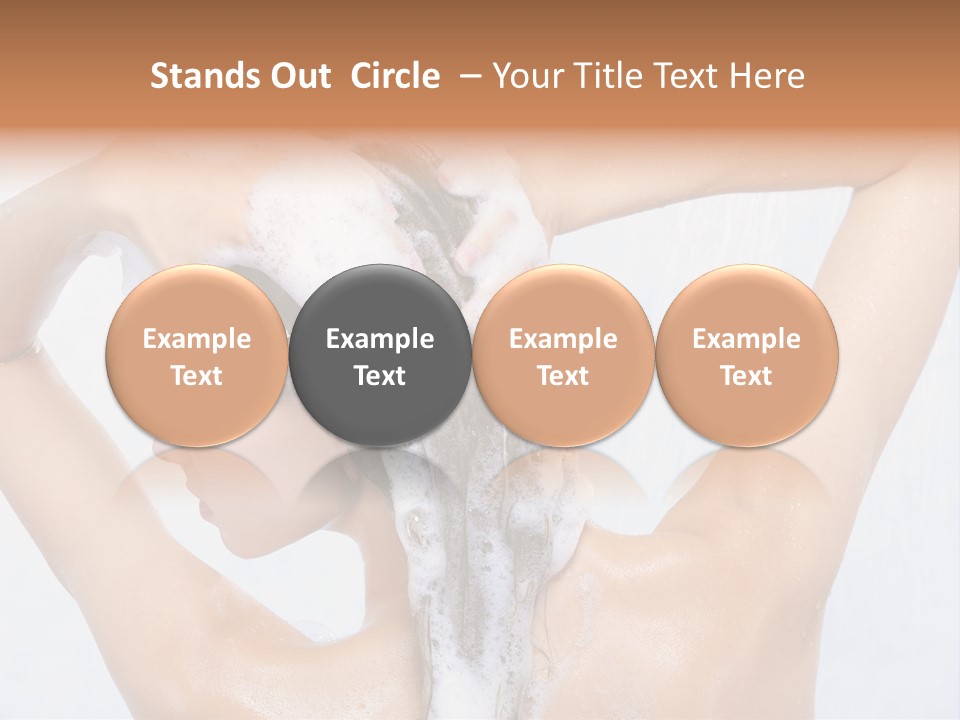 Stands Out Circle – Your Title Text Here

Example Text

Example Text

Example Text

Example Text